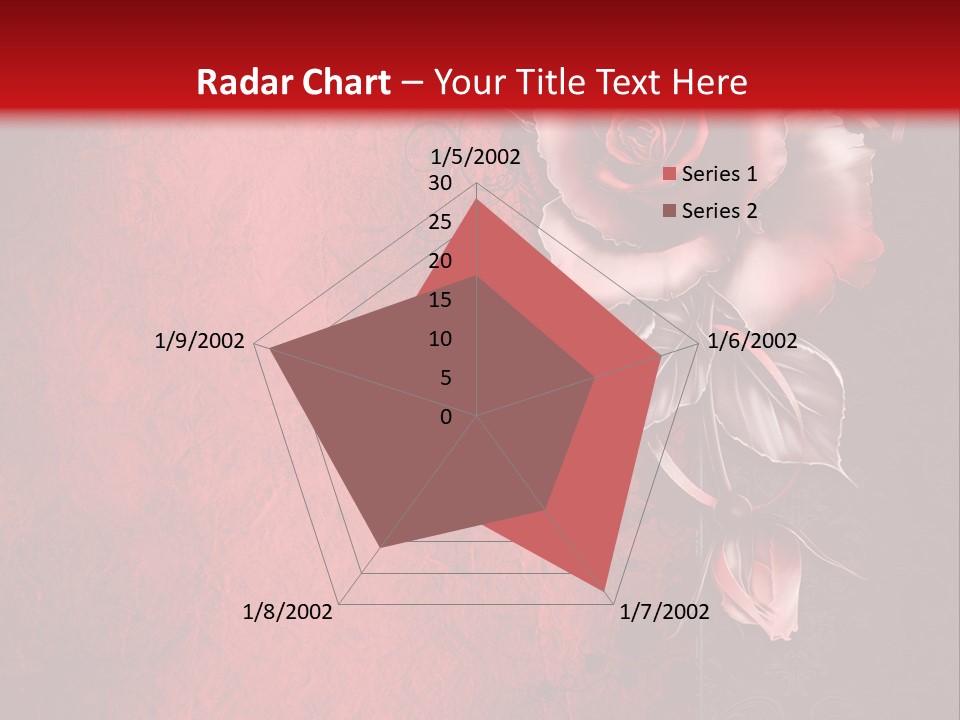 Radar Chart – Your Title Text Here

1/5/2002
30
25
20
15
10
5
0
1/6/2002
1/7/2002
1/8/2002
1/9/2002

Series 1
Series 2